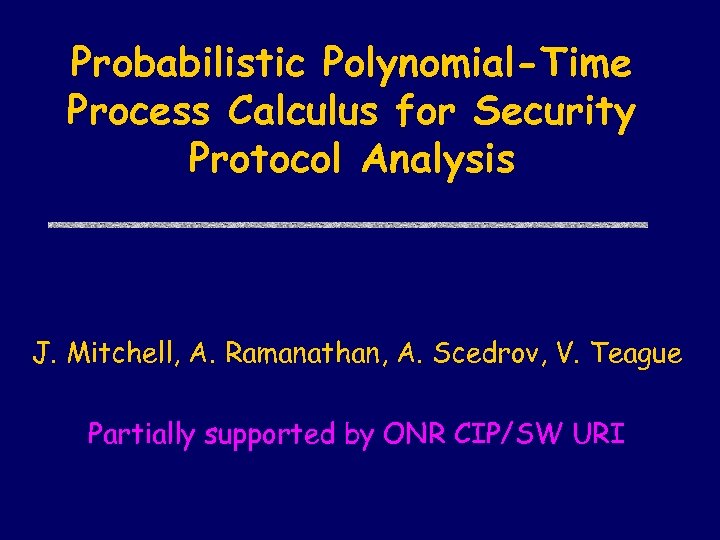 Probabilistic Polynomial-Time Process Calculus for Security Protocol Analysis

J. Mitchell, A. Ramanathan, A. Scedrov, V. Teague

Partially supported by ONR CIP/SW URI